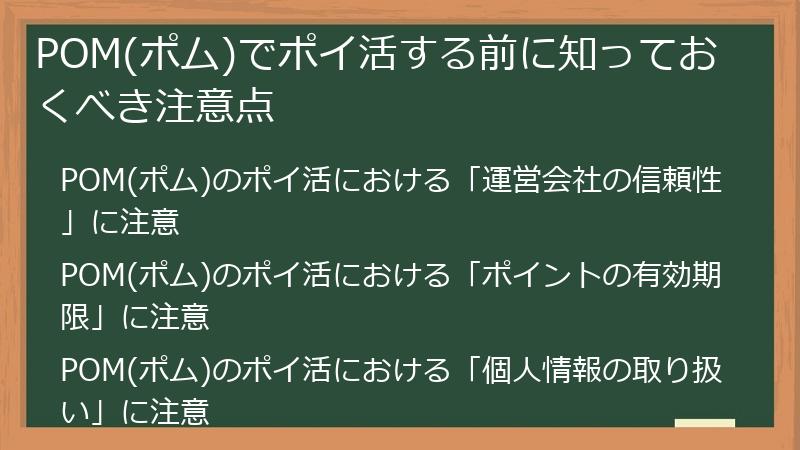 POM(ポム)でポイ活する前に知っておくべき注意点

POM(ポム)のポイ活における「運営会社の信頼性」に注意

POM(ポム)のポイ活における「ポイントの有効期限」に注意

POM(ポム)のポイ活における「個人情報の取り扱い」に注意